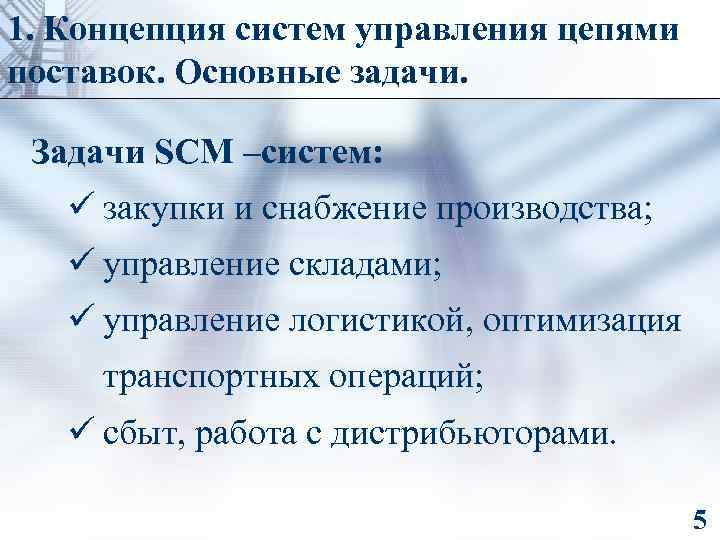 1. Концепция систем управления цепями поставок. Основные задачи.

Задачи SCM –систем:

✓ закупки и снабжение производства;

✓ управление складами;

✓ управление логистикой, оптимизация транспортных операций;

✓ сбыт, работа с дистрибьюторами.

5